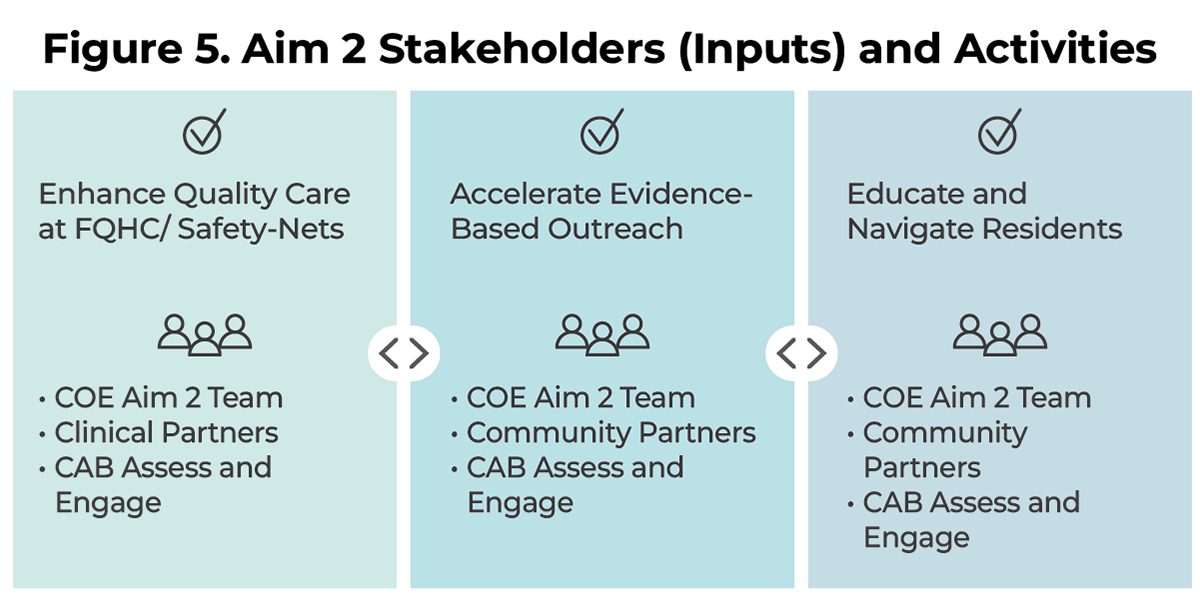 Figure 5. Aim 2 Stakeholders (Inputs) and Activities

Enhance Quality Care at FQHC/ Safety-Nets

• COE Aim 2 Team
• Clinical Partners
• CAB Assess and Engage

Accelerate Evidence-Based Outreach

• COE Aim 2 Team
• Community Partners
• CAB Assess and Engage

Educate and Navigate Residents

• COE Aim 2 Team
• Community Partners
• CAB Assess and Engage